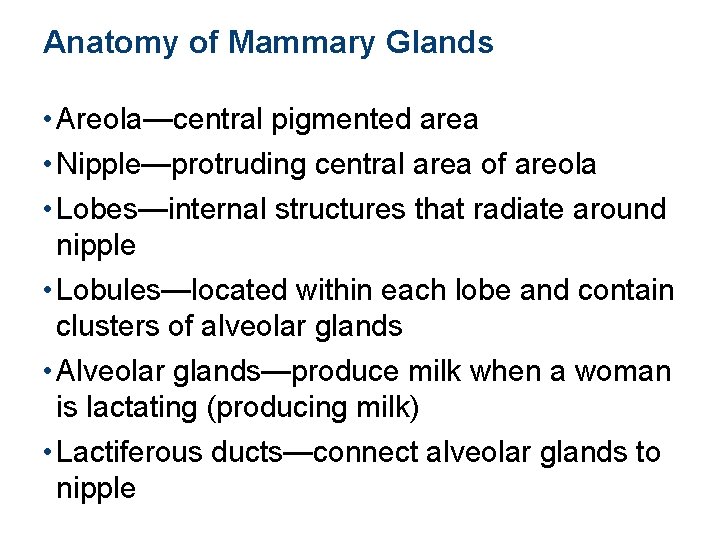 Anatomy of Mammary Glands

• Areola—central pigmented area

• Nipple—protruding central area of areola

• Lobes—internal structures that radiate around nipple

• Lobules—located within each lobe and contain clusters of alveolar glands

• Alveolar glands—produce milk when a woman is lactating (producing milk)

• Lactiferous ducts—connect alveolar glands to nipple